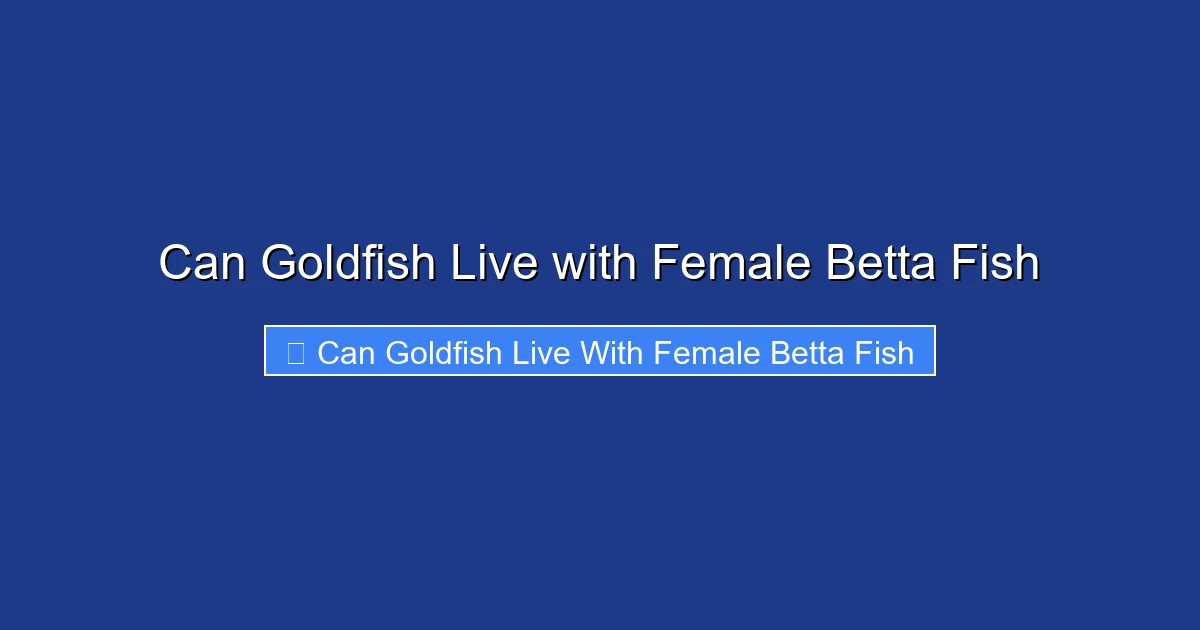 Can Goldfish Live with Female Betta Fish

Can Goldfish Live With Female Betta Fish